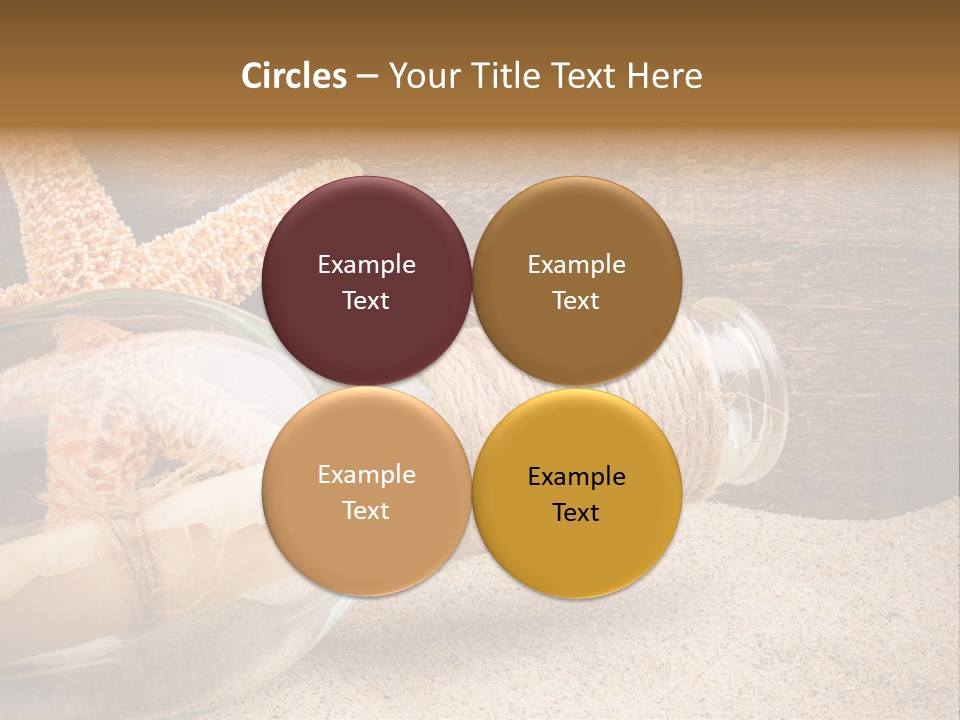 Circles – Your Title Text Here

Example Text

Example Text

Example Text

Example Text